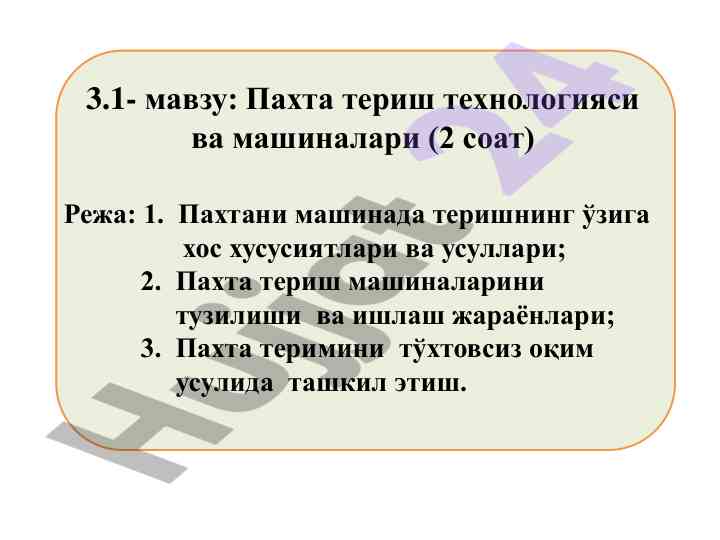 3.1- мавзу: Пахта териш технологияси ва машиналари (2 соат)

Режа: 1. Пахтани машинада теришнинг ўзига хос хусусиятлари ва усуллари;
2. Пахта териш машиналарини тузилиши ва ишлаш жараёнлари;
3. Пахта теримини тўхтовсиз оқим усулида ташкил этиш.

Hujjat 24